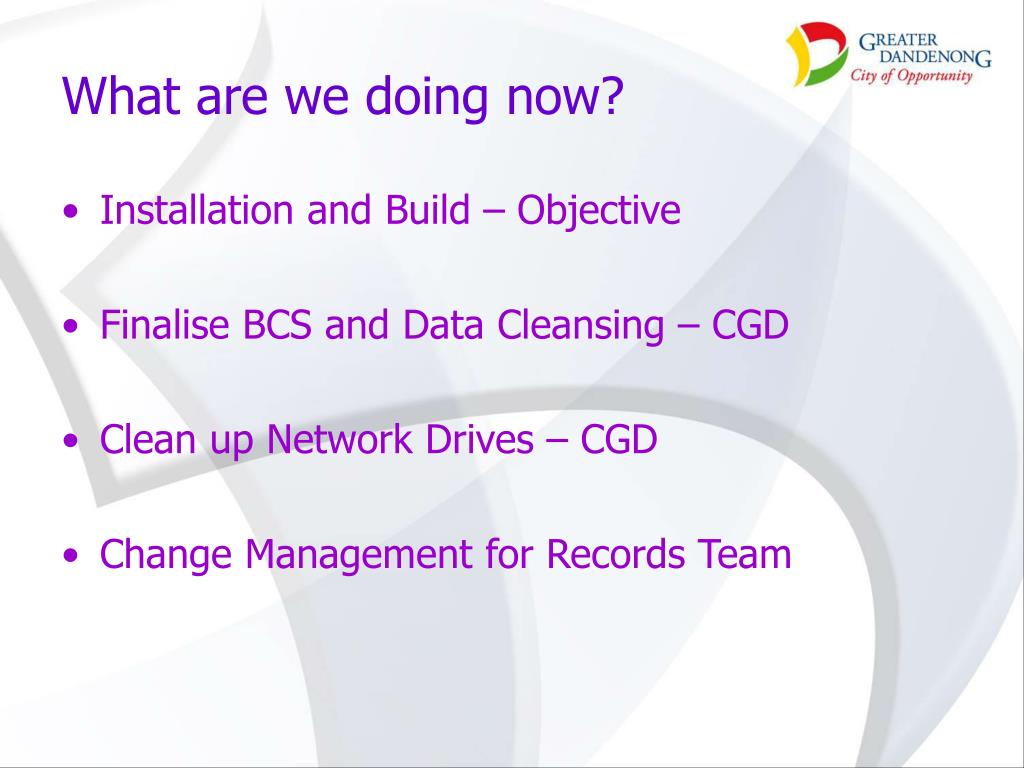 GREATER DANDENONG
City of Opportunity

What are we doing now?

• Installation and Build – Objective

• Finalise BCS and Data Cleansing – CGD

• Clean up Network Drives – CGD

• Change Management for Records Team